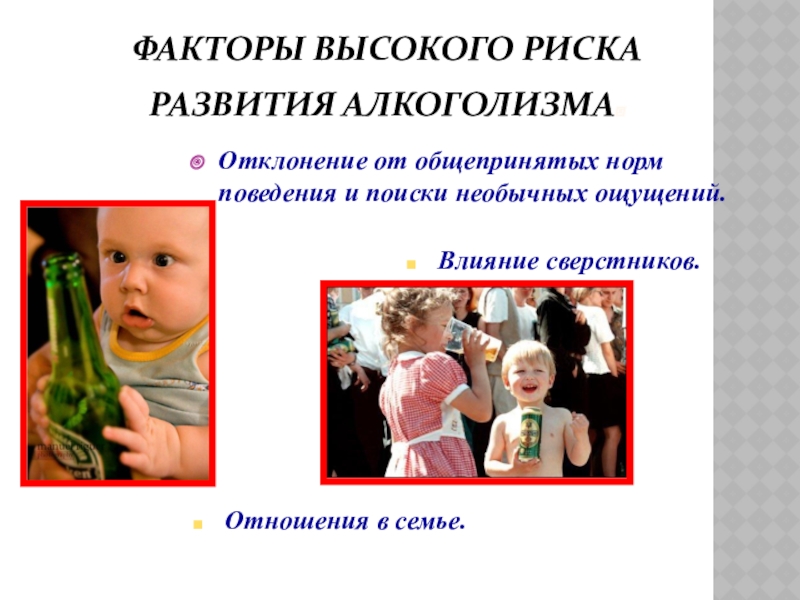 ФАКТОРЫ ВЫСОКОГО РИСКА РАЗВИТИЯ АЛКОГОЛИЗМА.

Отклонение от общепринятых норм поведения и поиски необычных ощущений.

Влияние сверстников.

Отношения в семье.